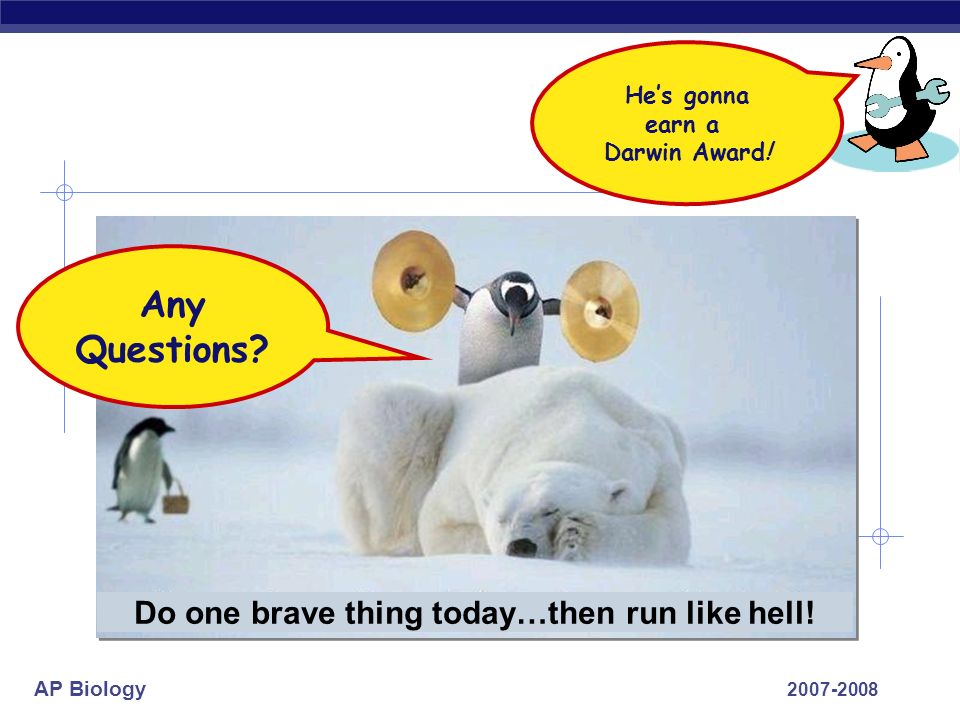 He's gonna earn a Darwin Award!

Any Questions?

Do one brave thing today…then run like hell!

AP Biology

2007-2008